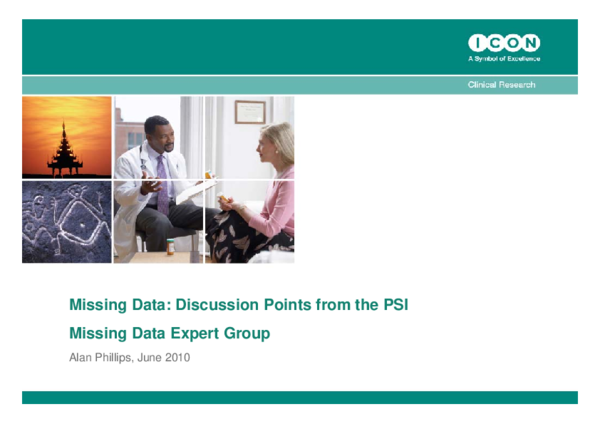 ICON
A Symbol of Excellence

Clinical Research

Missing Data: Discussion Points from the PSI Missing Data Expert Group

Alan Phillips, June 2010